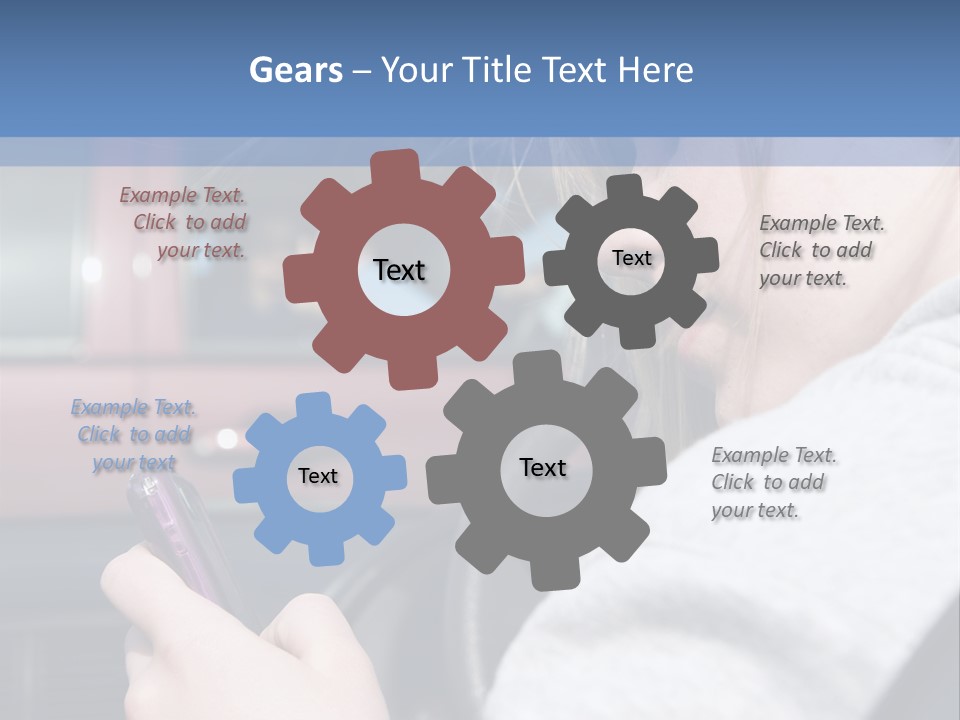 Gears – Your Title Text Here

Example Text. Click to add your text.

Text

Text

Example Text. Click to add your text.

Example Text. Click to add your text

Text

Text

Example Text. Click to add your text.